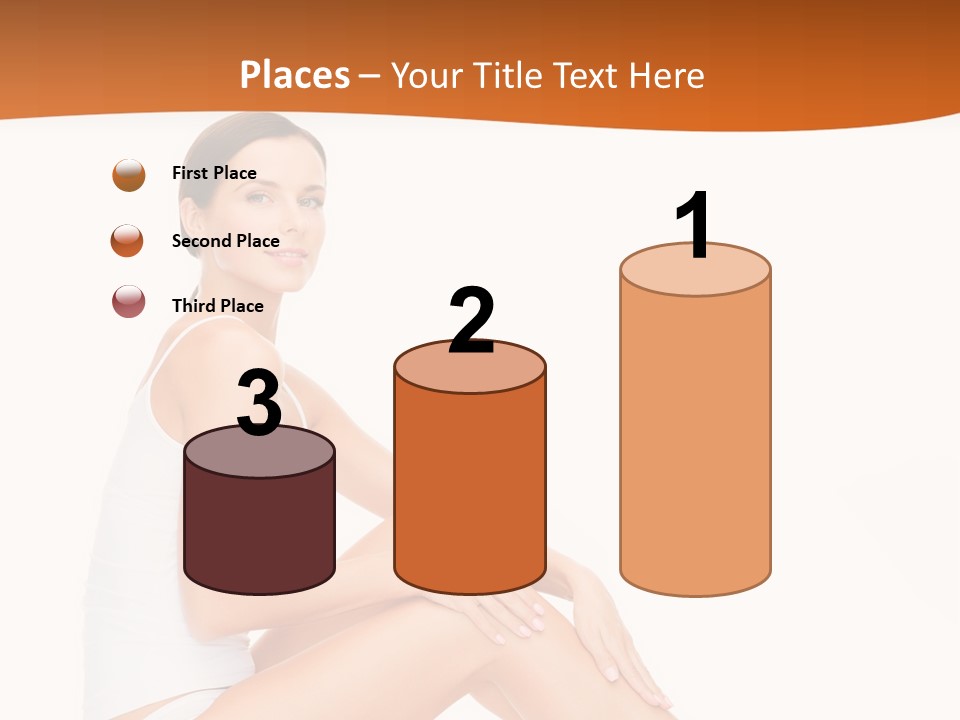 Places – Your Title Text Here

First Place

Second Place

Third Place

3

2

1